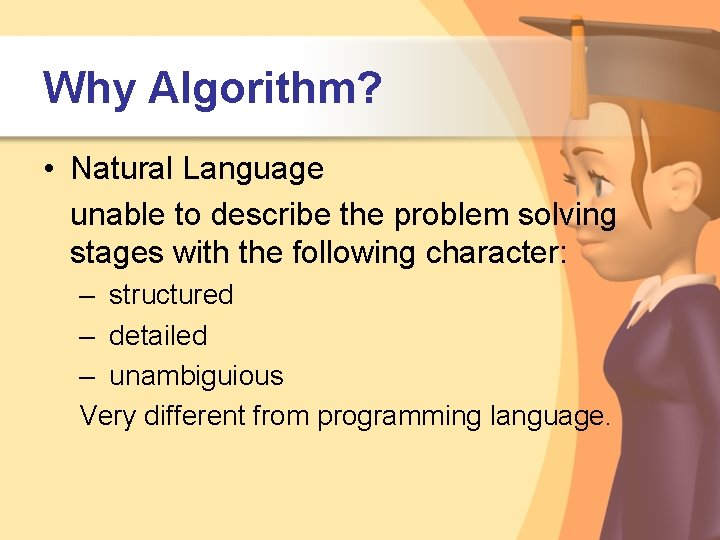 Why Algorithm?

• Natural Language

unable to describe the problem solving stages with the following character:

– structured

– detailed

– unambiguious

Very different from programming language.